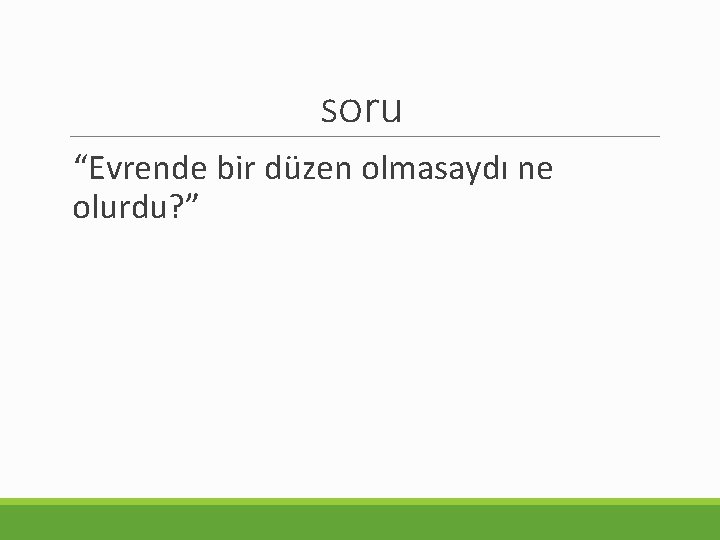 soru

“Evrende bir düzen olmasaydı ne olurdu?”